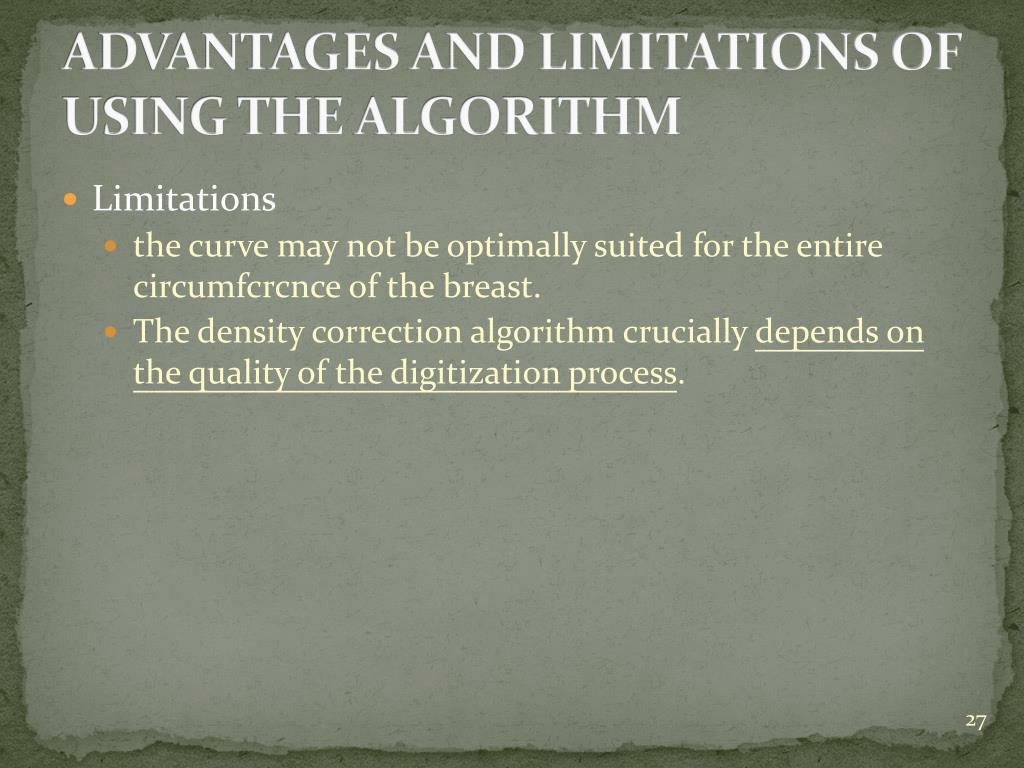 ADVANTAGES AND LIMITATIONS OF USING THE ALGORITHM

Limitations

the curve may not be optimally suited for the entire circumfcrcnce of the breast.

The density correction algorithm crucially depends on the quality of the digitization process.

27